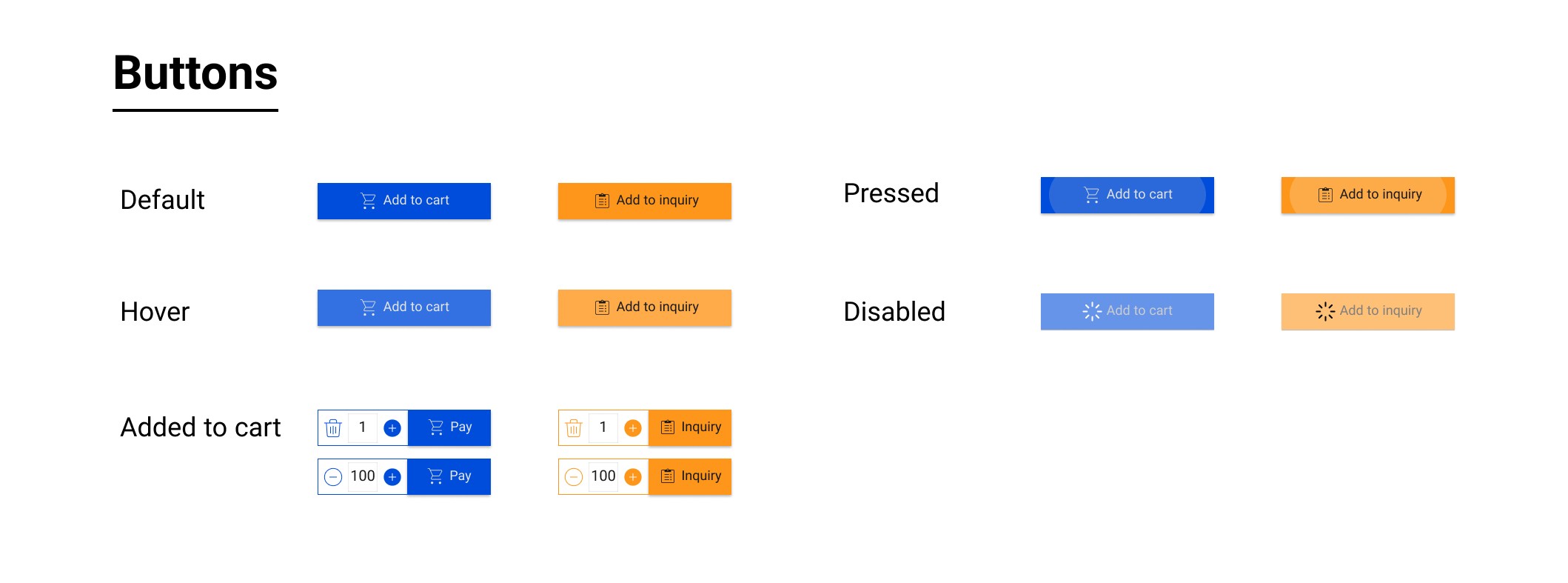 Buttons

Default

Add to cart

Add to inquiry

Pressed

Add to cart

Add to inquiry

Hover

Add to cart

Add to inquiry

Disabled

Add to cart

Add to inquiry

Added to cart

1 Pay

1 Inquiry

100 Pay

100 Inquiry